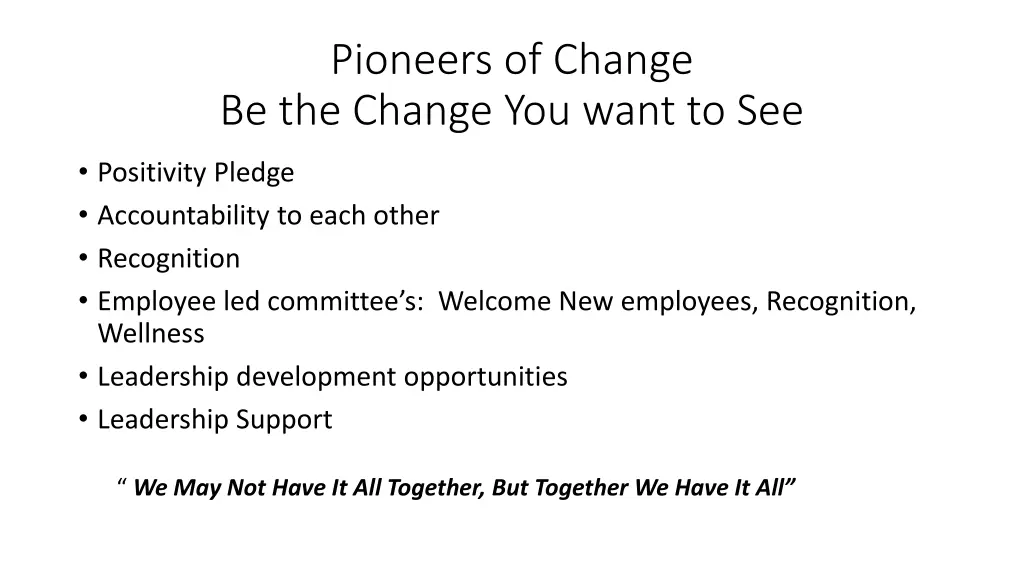 Pioneers of Change
Be the Change You want to See

• Positivity Pledge
• Accountability to each other
• Recognition
• Employee led committee’s: Welcome New employees, Recognition, Wellness
• Leadership development opportunities
• Leadership Support

“ We May Not Have It All Together, But Together We Have It All”